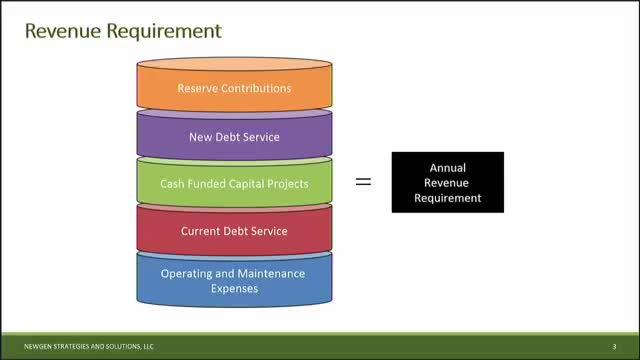 Revenue Requirement

Reserve Contributions

New Debt Service

Cash Funded Capital Projects

Current Debt Service

Operating and Maintenance Expenses

=

Annual Revenue Requirement

NEWGEN STRATEGIES AND SOLUTIONS, LLC

3